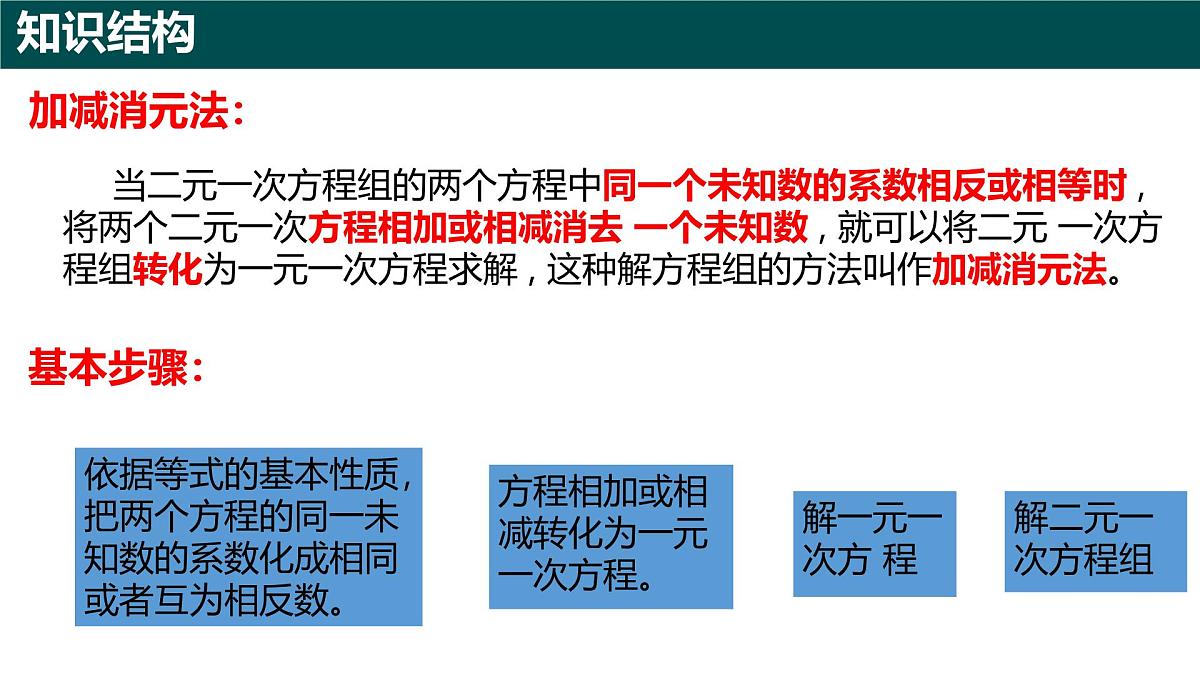 知识结构

加减消元法：

当二元一次方程组的两个方程中同一个未知数的系数相反或相等时，将两个二元一次方程相加或相减消去 一个未知数，就可以将二元 一次方程组转化为一元一次方程求解，这种解方程组的方法叫作加减消元法。

基本步骤：

依据等式的基本性质，把两个方程的同一未知数的系数化成相同或者互为相反数。

方程相加或相减转化为一元一次方程。

解一元一次方 程

解二元一次方程组